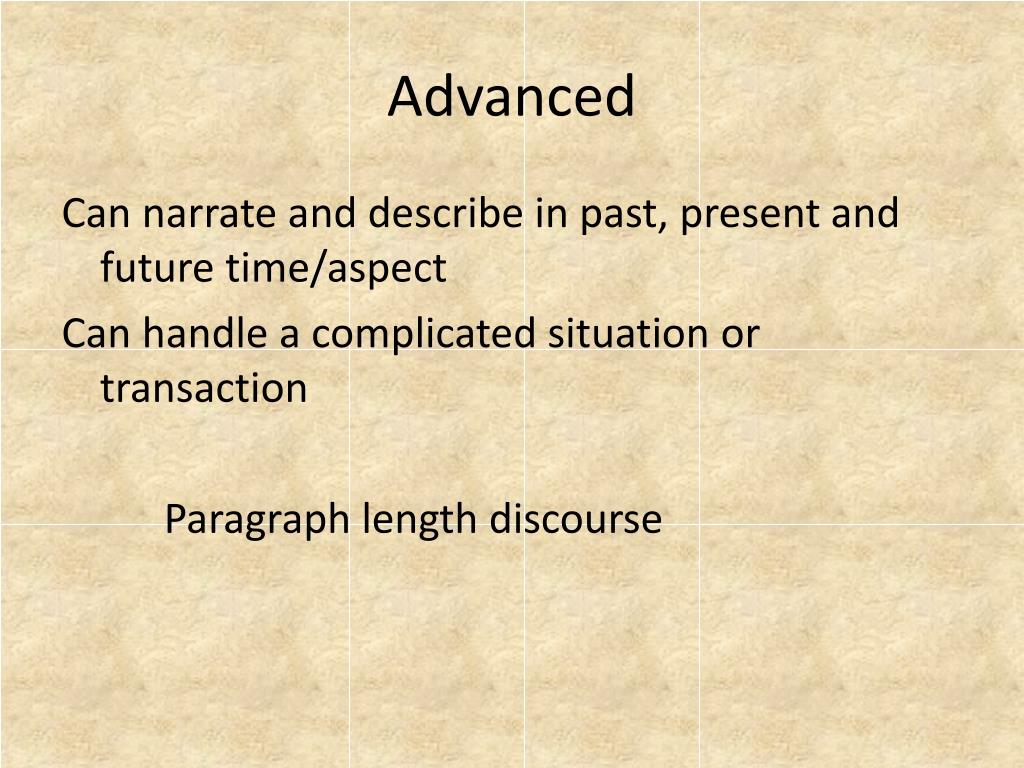 Advanced

Can narrate and describe in past, present and future time/aspect

Can handle a complicated situation or transaction

Paragraph length discourse